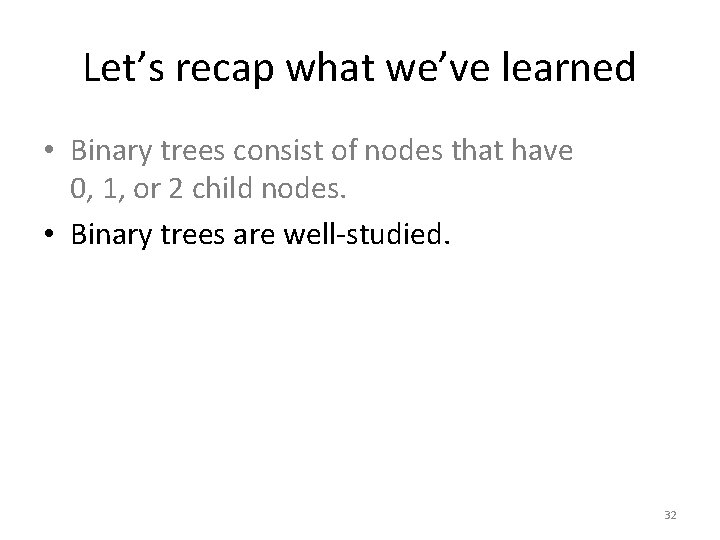 Let’s recap what we’ve learned

• Binary trees consist of nodes that have 0, 1, or 2 child nodes.
• Binary trees are well-studied.

32